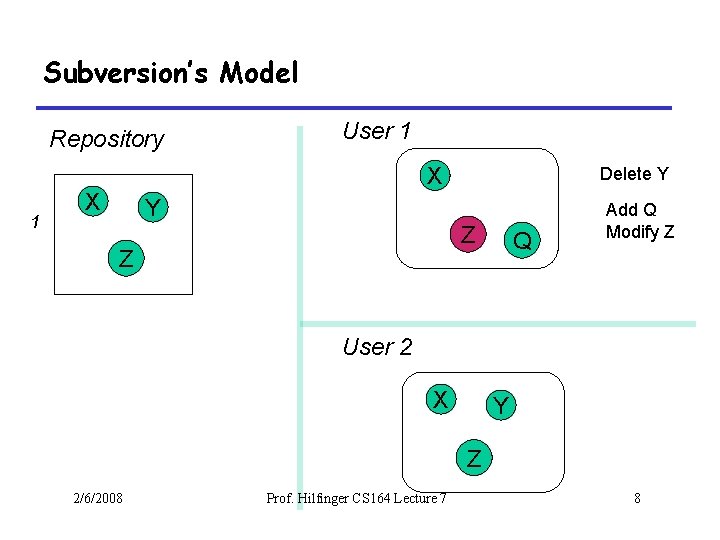 Subversion's Model

Repository

1

X Y Z

User 1

X Z Q

Delete Y

Add Q
Modify Z

User 2

X Y Z

2/6/2008 Prof. Hilfinger CS164 Lecture 7 8